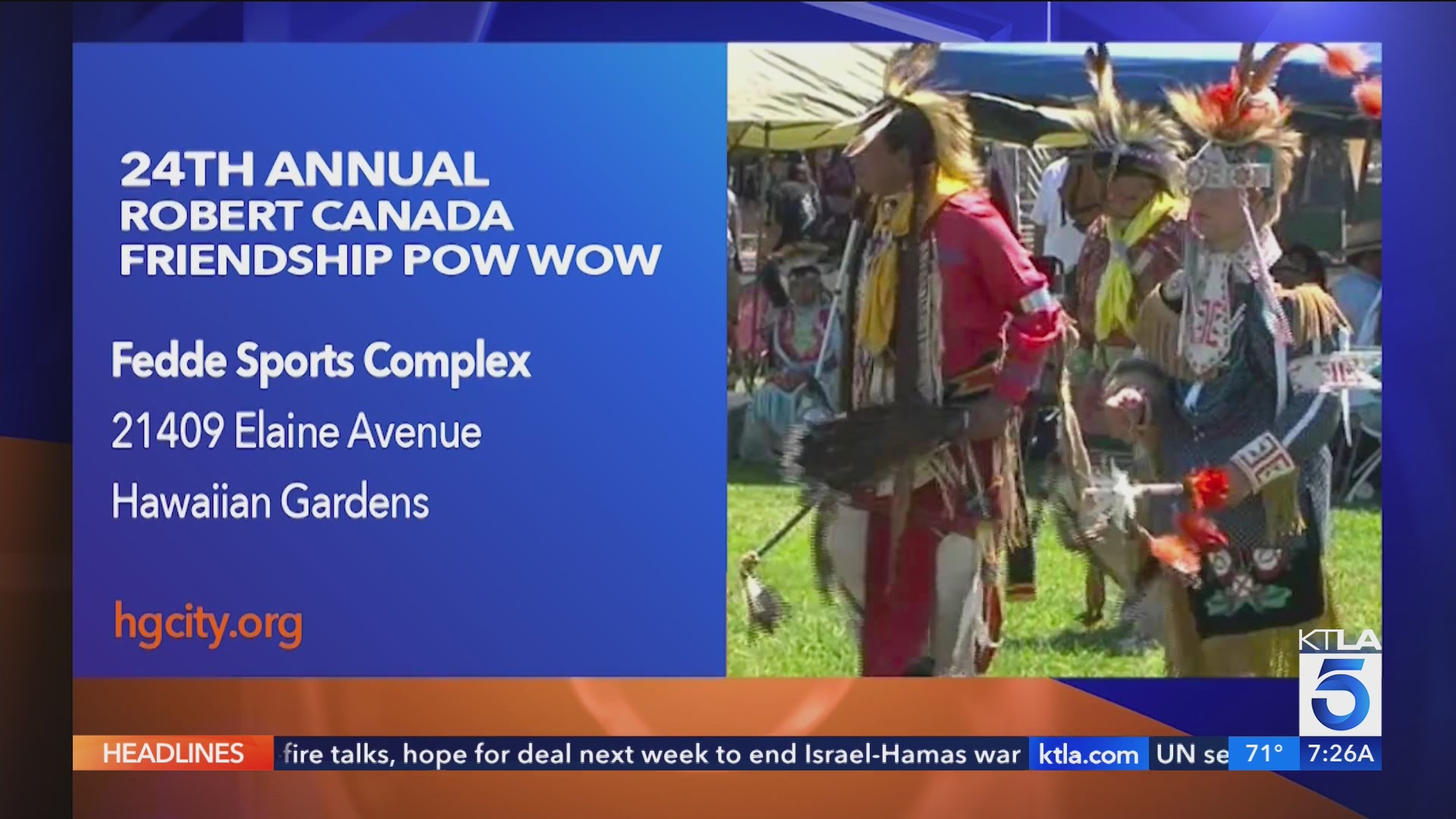 24TH ANNUAL
ROBERT CANADA
FRIENDSHIP POW WOW

Fedde Sports Complex
21409 Elaine Avenue
Hawaiian Gardens

hgcity.org

KTLA 5

HEADLINES fire talks, hope for deal next week to end Israel-Hamas war ktla.com UN se 71° 7:26A